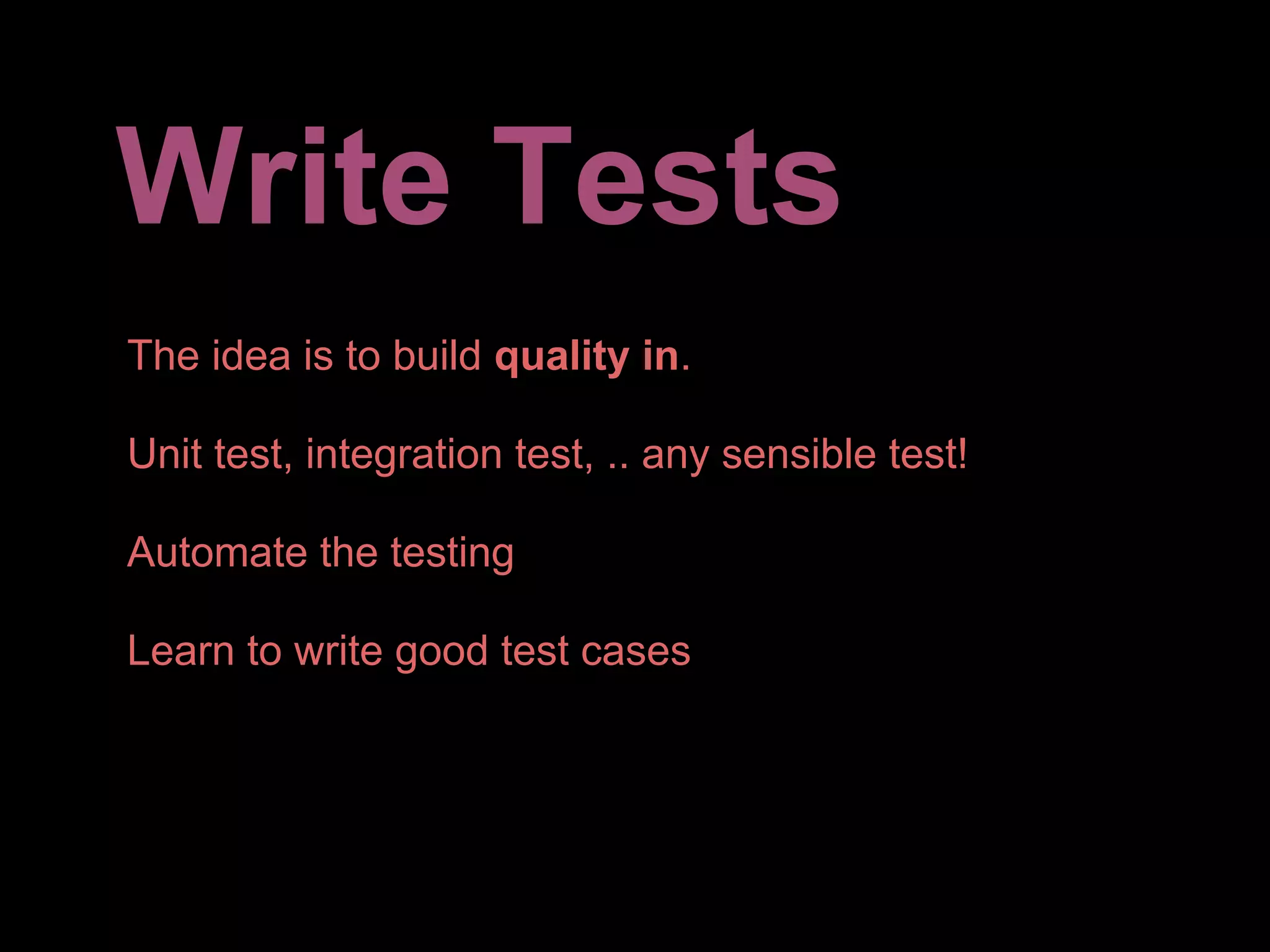 Write Tests

The idea is to build quality in.

Unit test, integration test, .. any sensible test!

Automate the testing

Learn to write good test cases